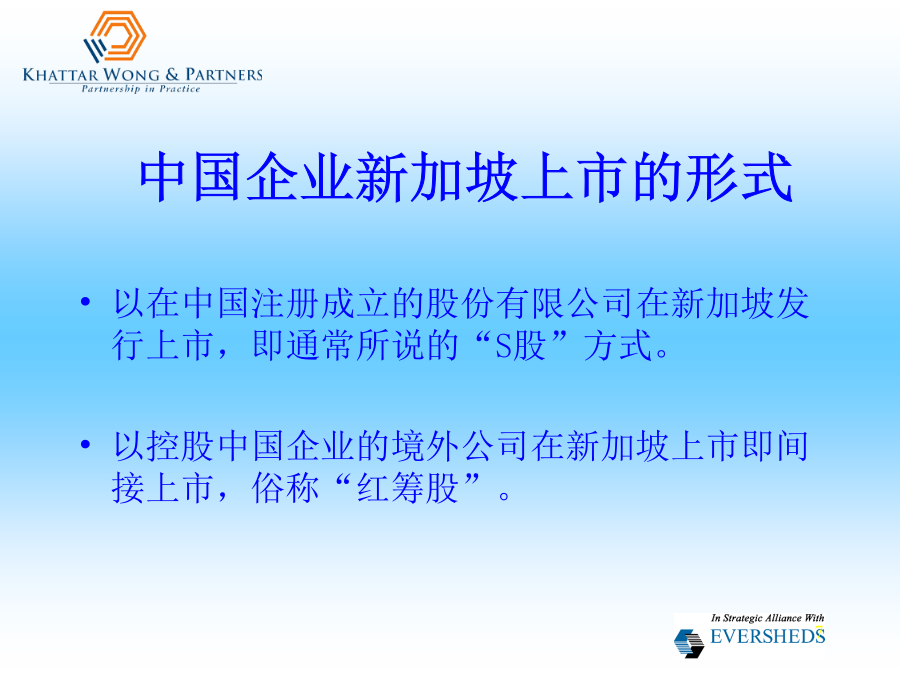 KHATTAR WONG & PARTNERS
Partnership in Practice

中国企业新加坡上市的形式

• 以在中国注册成立的股份有限公司在新加坡发行上市，即通常所说的“S股”方式。

• 以控股中国企业的境外公司在新加坡上市即间接上市，俗称“红筹股”。

In Strategic Alliance With
EVERSHEDS